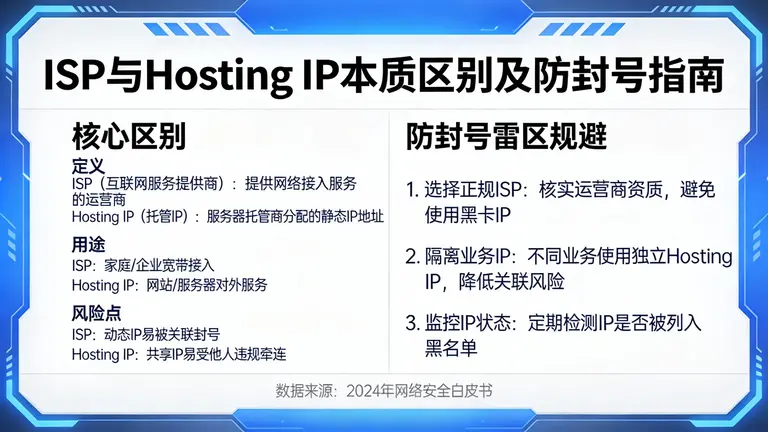 ISP与Hosting IP本质区别及防封号指南

核心区别

定义
ISP（互联网服务提供商）：提供网络接入服务的运营商
Hosting IP（托管IP）：服务器托管商分配的静态IP地址

用途
ISP：家庭/企业宽带接入
Hosting IP：网站/服务器对外服务

风险点
ISP：动态IP易被关联封号
Hosting IP：共享IP易受他人违规牵连

防封号雷区规避

1. 选择正规ISP：核实运营商资质，避免使用黑卡IP

2. 隔离业务IP：不同业务使用独立Hosting IP，降低关联风险

3. 监控IP状态：定期检测IP是否被列入黑名单

数据来源：2024年网络安全白皮书